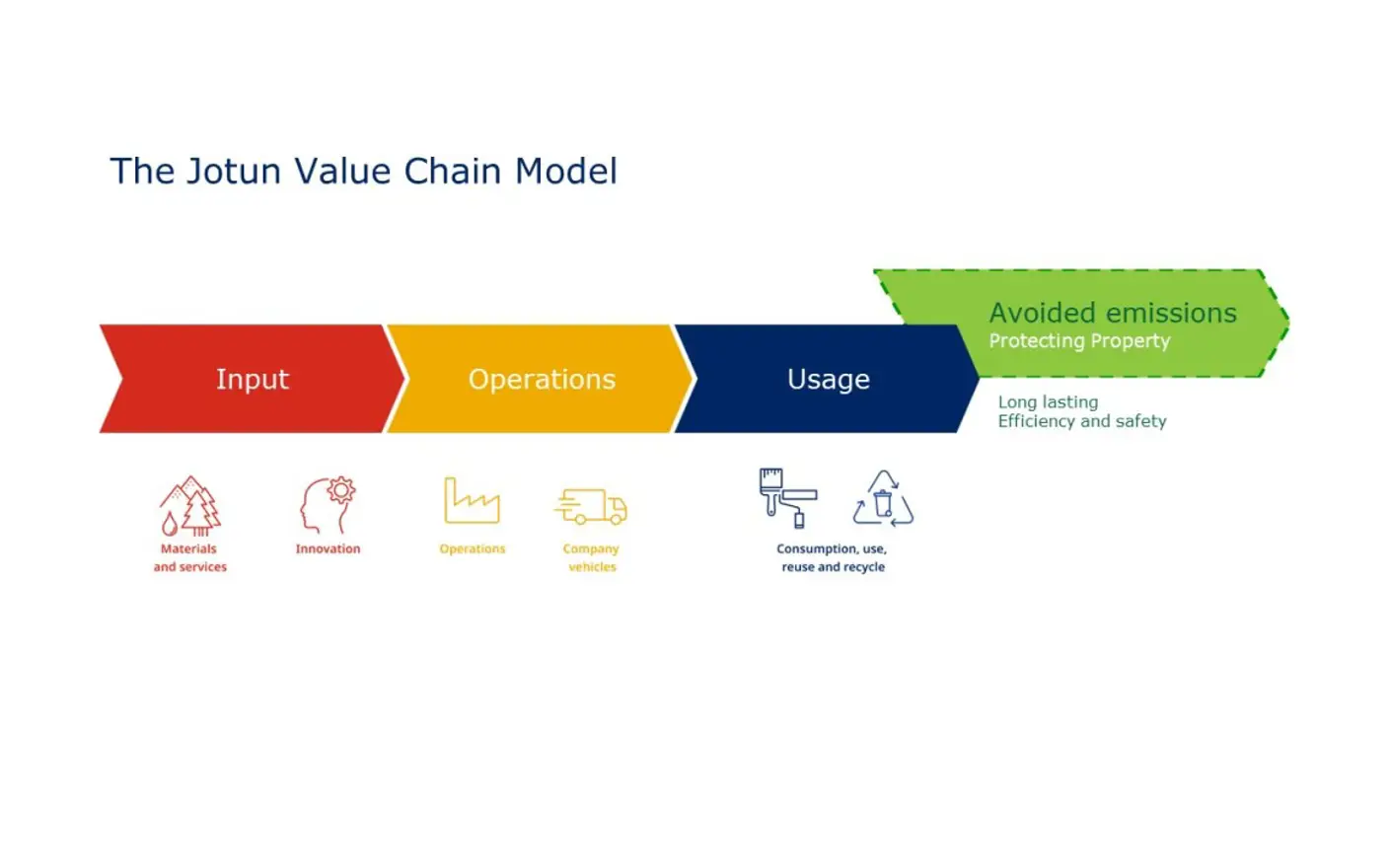 The Jotun Value Chain Model

Input

Operations

Usage

Avoided emissions
Protecting Property

Long lasting
Efficiency and safety

Materials and services

Innovation

Operations

Company vehicles

Consumption, use, reuse and recycle